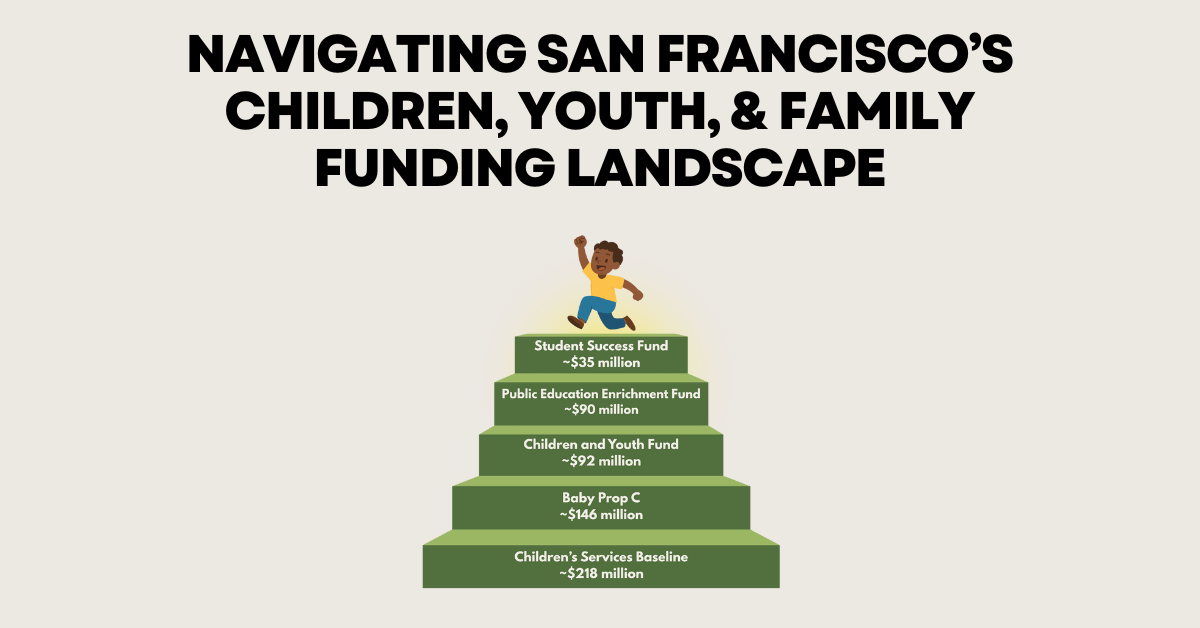 NAVIGATING SAN FRANCISCO'S CHILDREN, YOUTH, & FAMILY FUNDING LANDSCAPE

Student Success Fund
~$35 million

Public Education Enrichment Fund
~$90 million

Children and Youth Fund
~$92 million

Baby Prop C
~$146 million

Children's Services Baseline
~$218 million